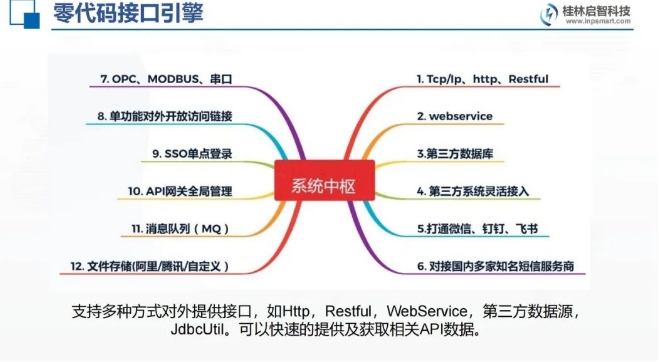 零代码接口引擎

桂林启智科技
www.inpsmart.com

7. OPC、MODBUS、串口

8. 单功能对外开放访问链接

9. SSO单点登录

10. API网关全局管理

11. 消息队列（MQ）

12. 文件存储(阿里/腾讯/自定义）

系统中枢

1. Tcp/Ip、http、Restful

2. webservice

3.第三方数据库

4. 第三方系统灵活接入

5.打通微信、钉钉、飞书

6. 对接国内多家知名短信服务商

支持多种方式对外提供接口，如Http，Restful，WebService，第三方数据源，JdbcUtil。可以快速的提供及获取相关API数据。